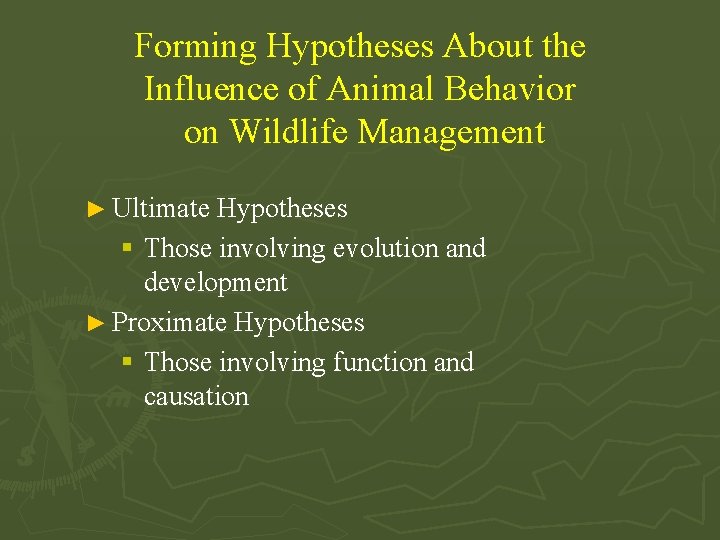 Forming Hypotheses About the Influence of Animal Behavior on Wildlife Management

► Ultimate Hypotheses
▪ Those involving evolution and development
► Proximate Hypotheses
▪ Those involving function and causation